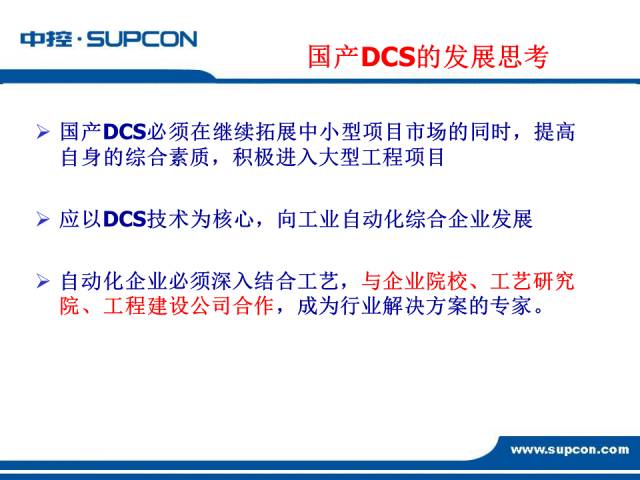 中控·SUPCON

国产DCS的发展思考

➢ 国产DCS必须在继续拓展中小型项目市场的同时，提高自身的综合素质，积极进入大型工程项目

➢ 应以DCS技术为核心，向工业自动化综合企业发展

➢ 自动化企业必须深入结合工艺，与企业院校、工艺研究院、工程建设公司合作，成为行业解决方案的专家。

www.supcon.com